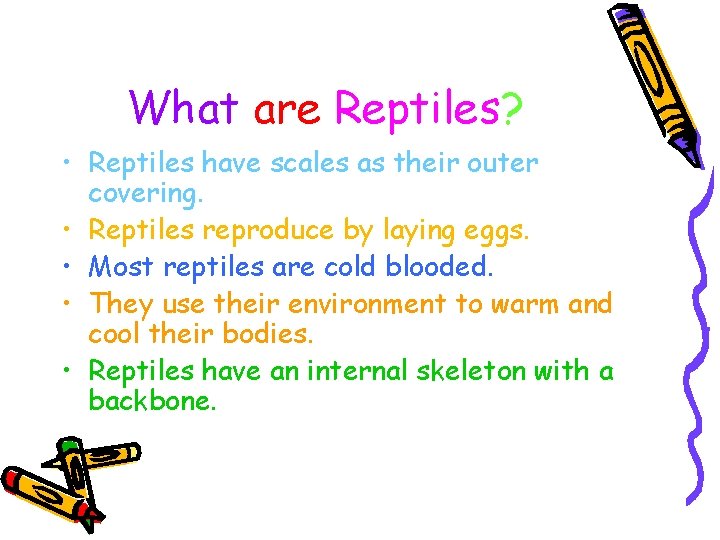 What are Reptiles?

• Reptiles have scales as their outer covering.
• Reptiles reproduce by laying eggs.
• Most reptiles are cold blooded.
• They use their environment to warm and cool their bodies.
• Reptiles have an internal skeleton with a backbone.